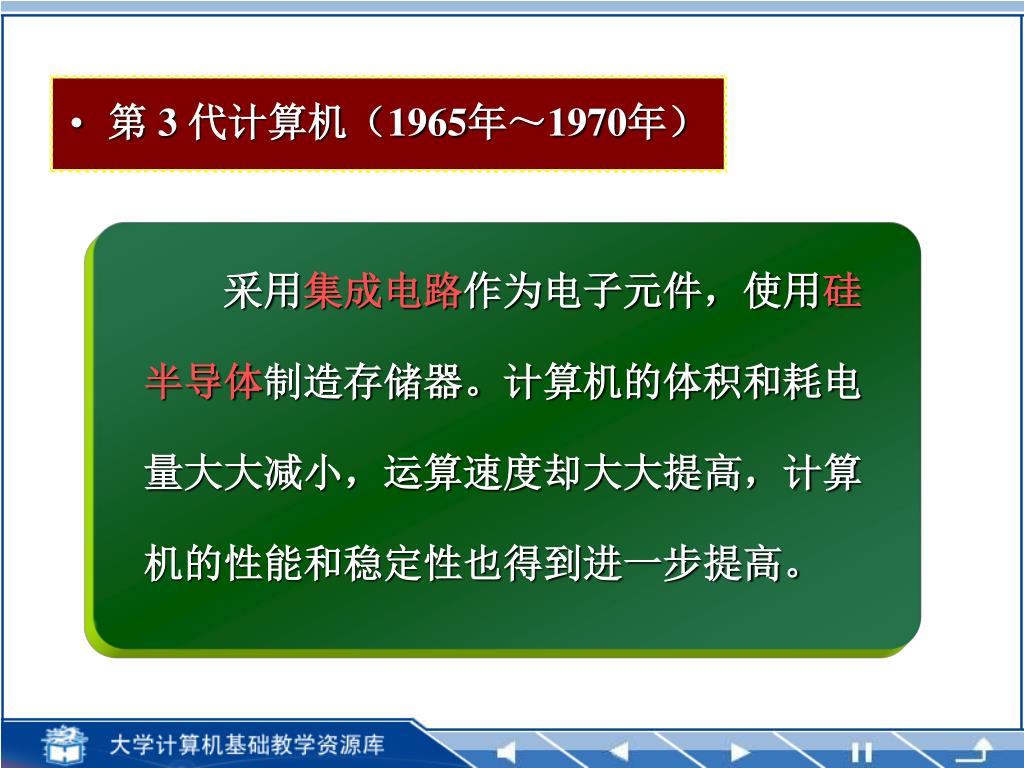 • 第 3 代计算机（1965年～1970年）

采用集成电路作为电子元件，使用硅半导体制造存储器。计算机的体积和耗电量大大减小，运算速度却大大提高，计算机的性能和稳定性也得到进一步提高。

大学计算机基础教学资源库